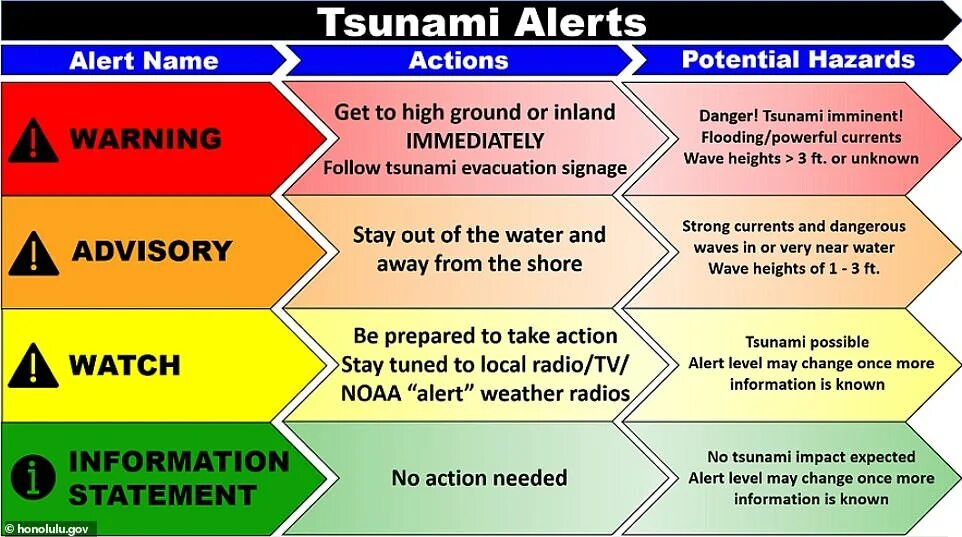 Tsunami Alerts

| Alert Name | Actions | Potential Hazards |
|---|---|---|
| WARNING | Get to high ground or inland IMMEDIATELY Follow tsunami evacuation signage | Danger! Tsunami imminent! Flooding/powerful currents Wave heights > 3 ft. or unknown |
| ADVISORY | Stay out of the water and away from the shore | Strong currents and dangerous waves in or very near water Wave heights of 1 - 3 ft. |
| WATCH | Be prepared to take action Stay tuned to local radio/TV/ NOAA "alert" weather radios | Tsunami possible Alert level may change once more information is known |
| INFORMATION STATEMENT | No action needed | No tsunami impact expected Alert level may change once more information is known |

© honolulu.gov